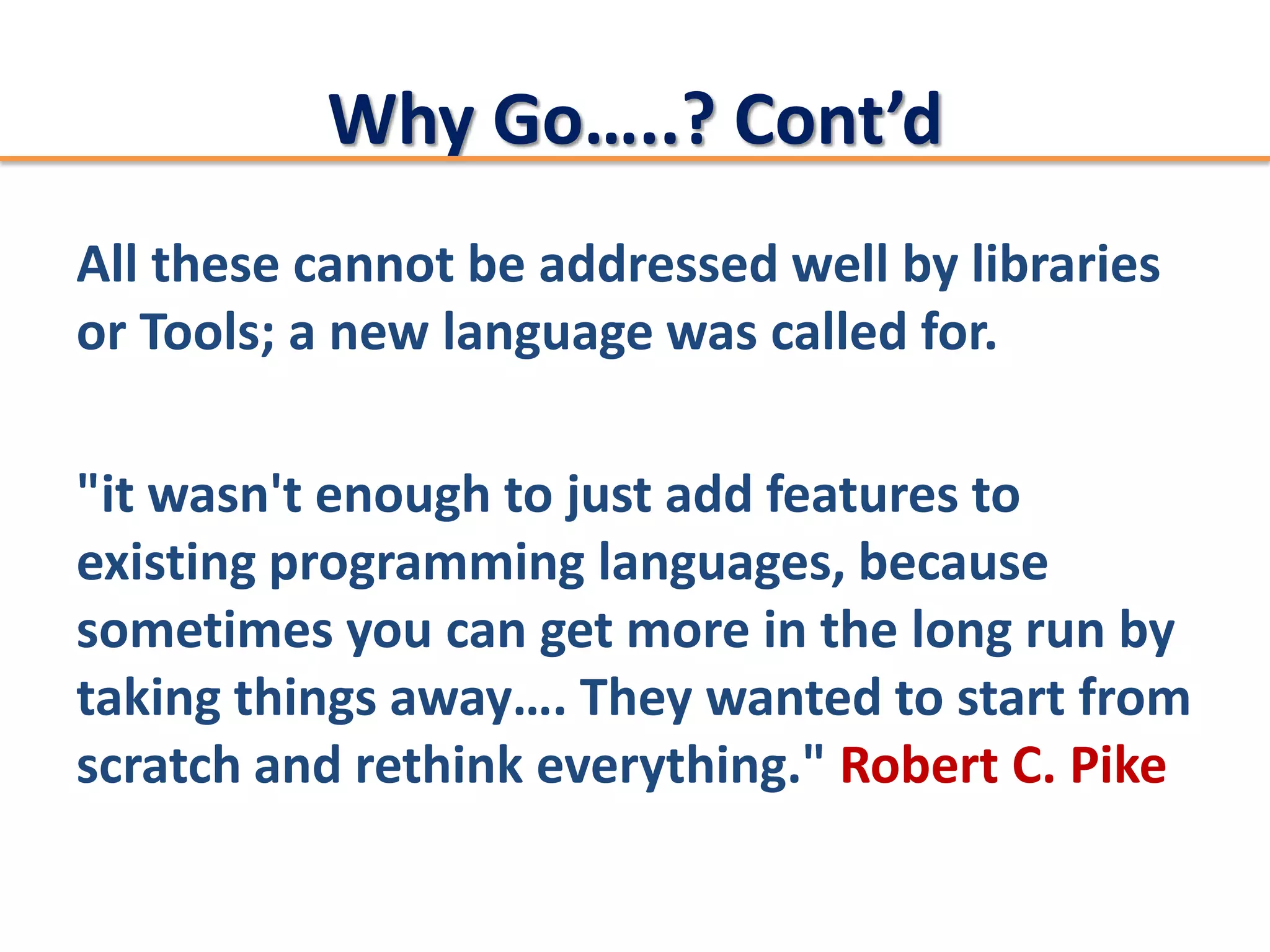 Why Go…..? Cont’d

All these cannot be addressed well by libraries or Tools; a new language was called for.

"it wasn't enough to just add features to existing programming languages, because sometimes you can get more in the long run by taking things away…. They wanted to start from scratch and rethink everything." Robert C. Pike